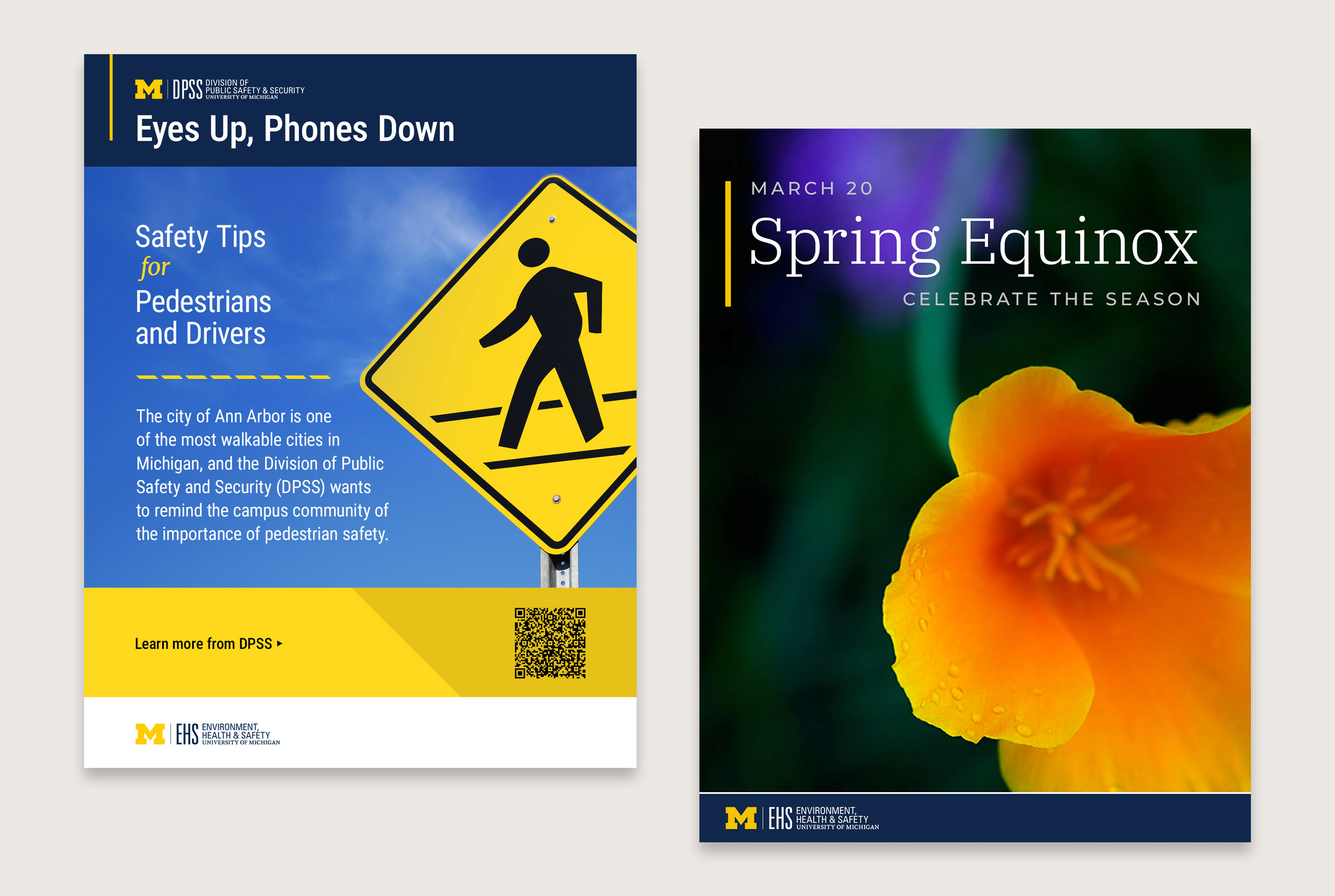 M | DPSS DIVISION OF PUBLIC SAFETY & SECURITY UNIVERSITY OF MICHIGAN

Eyes Up, Phones Down

Safety Tips
for
Pedestrians and Drivers

The city of Ann Arbor is one of the most walkable cities in Michigan, and the Division of Public Safety and Security (DPSS) wants to remind the campus community of the importance of pedestrian safety.

Learn more from DPSS ▸

M | EHS ENVIRONMENT, HEALTH & SAFETY UNIVERSITY OF MICHIGAN

MARCH 20

Spring Equinox

CELEBRATE THE SEASON

M | EHS ENVIRONMENT, HEALTH & SAFETY UNIVERSITY OF MICHIGAN